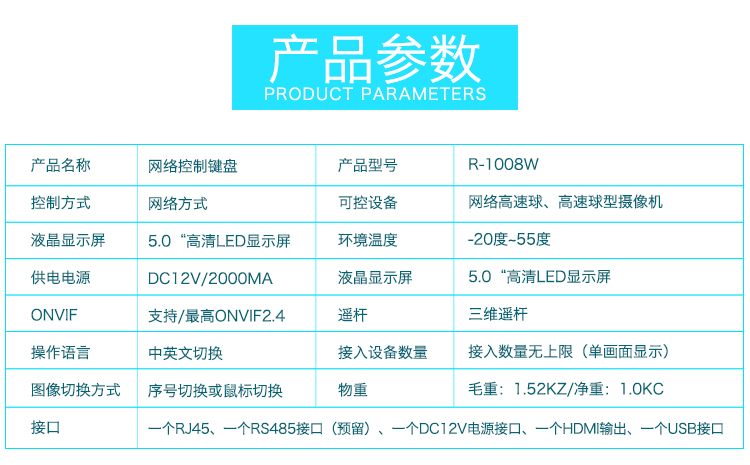 产品参数
PRODUCT PARAMETERS

| 产品名称 | 网络控制键盘 | 产品型号 | R-1008W |
|---|---|---|---|
| 控制方式 | 网络方式 | 可控设备 | 网络高速球、高速球型摄像机 |
| 液晶显示屏 | 5.0“高清LED显示屏 | 环境温度 | -20度~55度 |
| 供电电源 | DC12V/2000MA | 液晶显示屏 | 5.0“高清LED显示屏 |
| ONVIF | 支持/最高ONVIF2.4 | 遥杆 | 三维遥杆 |
| 操作语言 | 中英文切换 | 接入设备数量 | 接入数量无上限（单画面显示） |
| 图像切换方式 | 序号切换或鼠标切换 | 物重 | 毛重：1.52KZ/净重：1.0KC |
| 接口 | 一个RJ45、一个RS485接口（预留）、一个DC12V电源接口、一个HDMI输出、一个USB接口 | | |